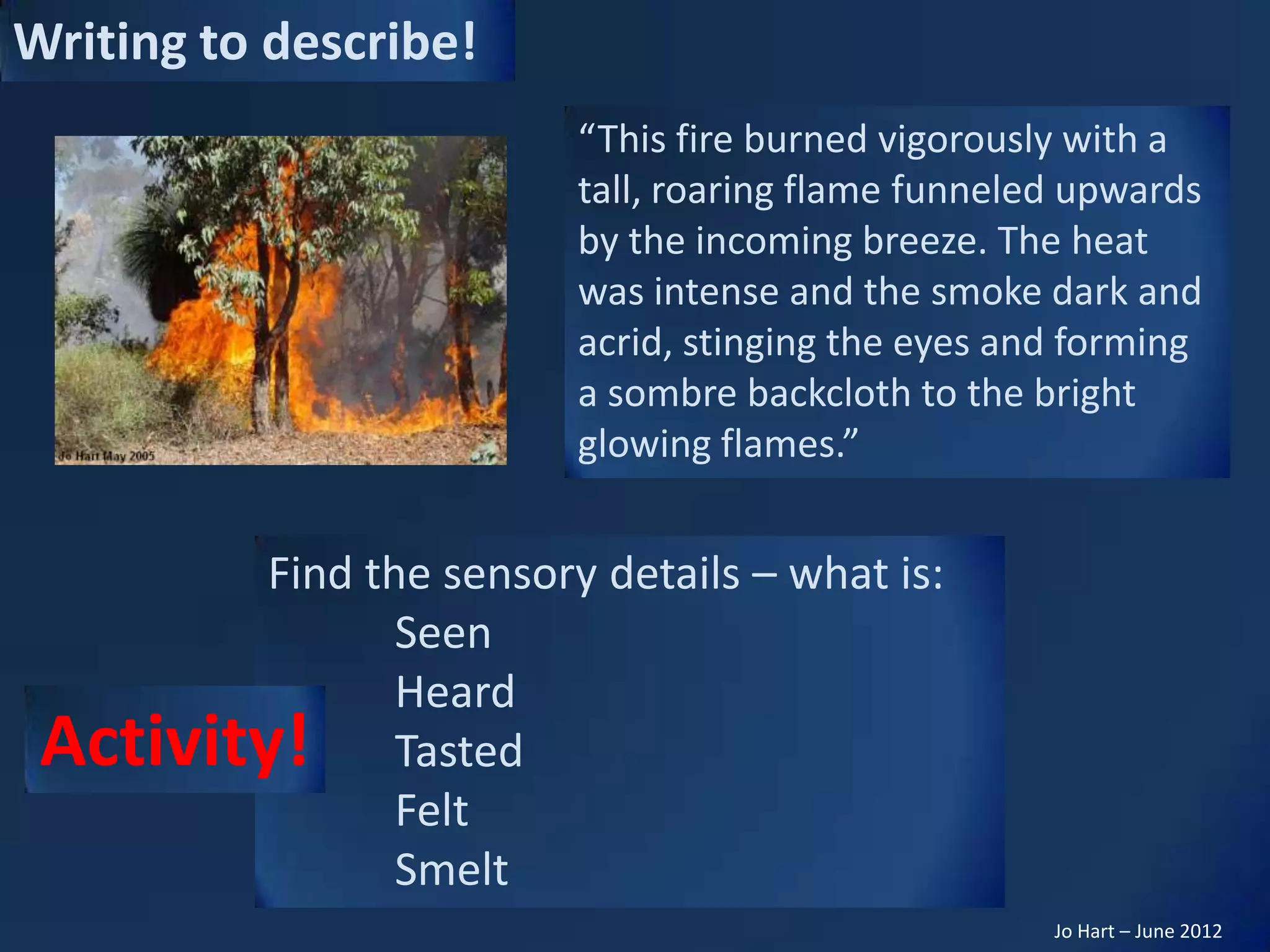 Writing to describe!

Jo Hart May 2005

“This fire burned vigorously with a tall, roaring flame funneled upwards by the incoming breeze. The heat was intense and the smoke dark and acrid, stinging the eyes and forming a sombre backcloth to the bright glowing flames.”

Find the sensory details – what is:
Seen
Heard
Tasted
Felt
Smelt

Activity!

Jo Hart – June 2012